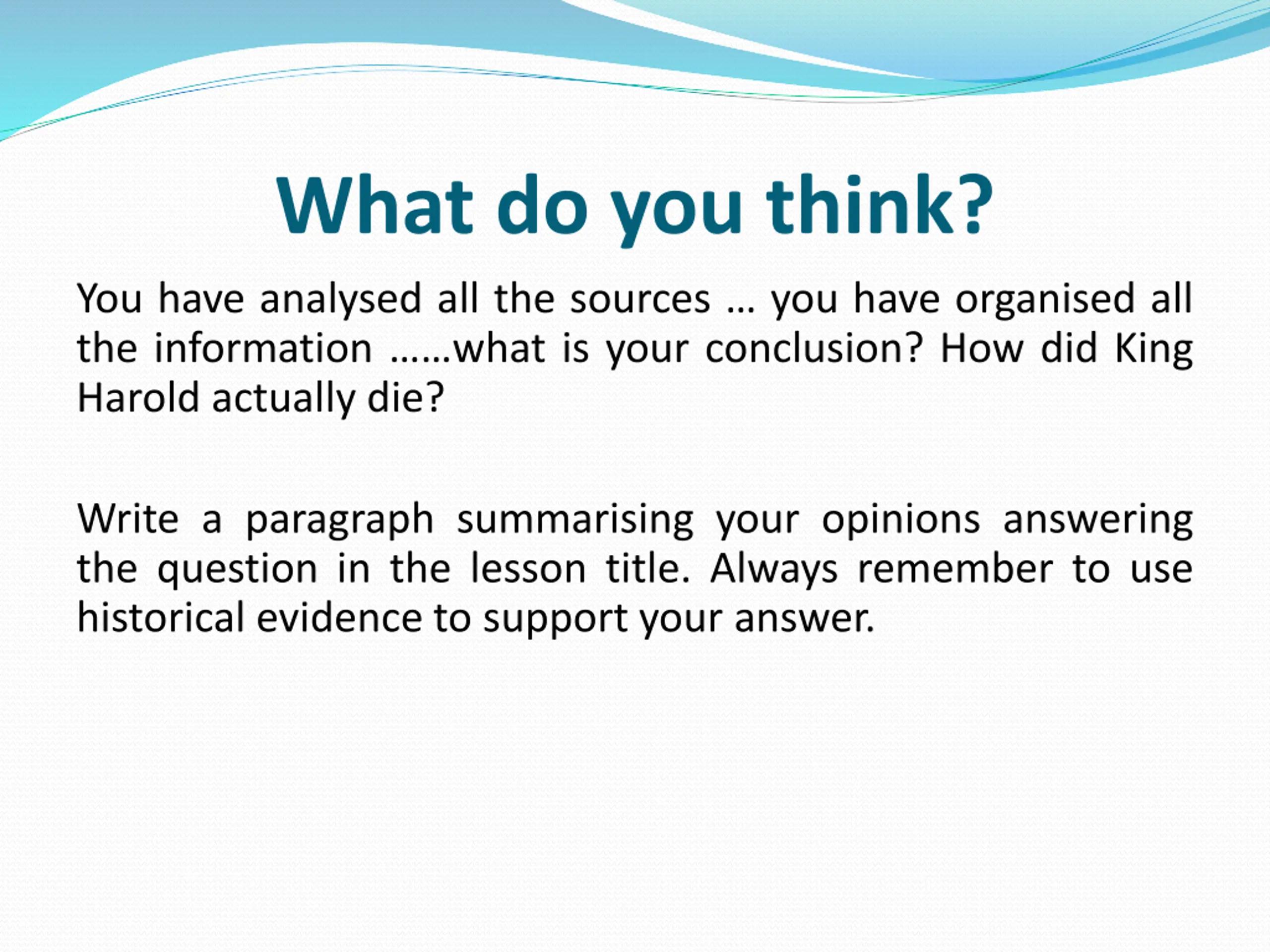 What do you think?

You have analysed all the sources … you have organised all the information ……what is your conclusion? How did King Harold actually die?

Write a paragraph summarising your opinions answering the question in the lesson title. Always remember to use historical evidence to support your answer.